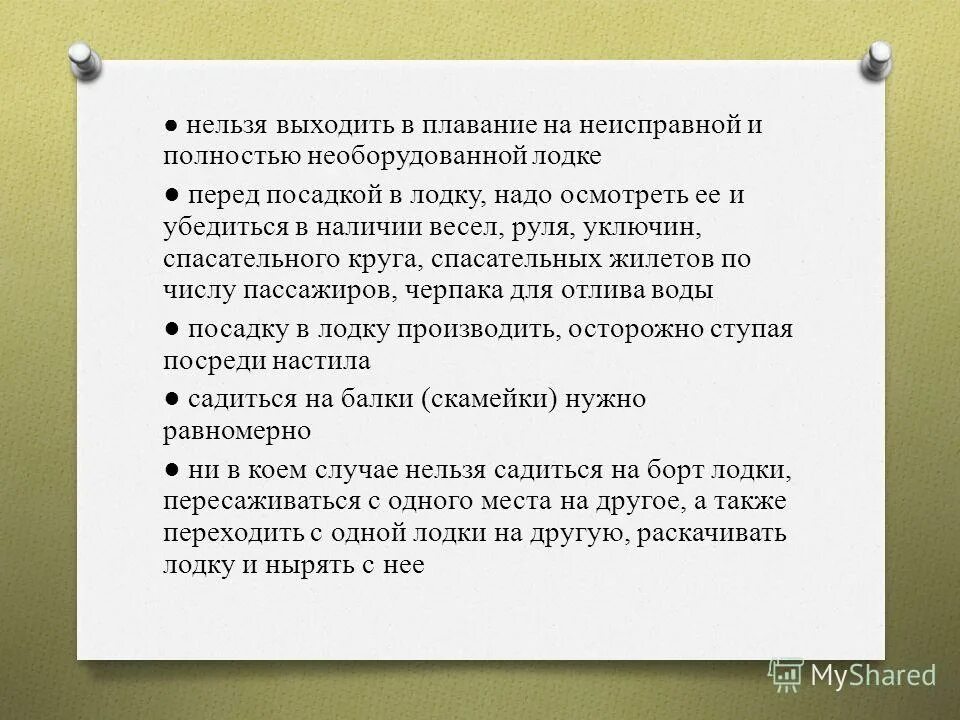 ● нельзя выходить в плавание на неисправной и полностью необорудованной лодке

● перед посадкой в лодку, надо осмотреть ее и убедиться в наличии весел, руля, уключин, спасательного круга, спасательных жилетов по числу пассажиров, черпака для отлива воды

● посадку в лодку производить, осторожно ступая посреди настила

● садиться на балки (скамейки) нужно равномерно

● ни в коем случае нельзя садиться на борт лодки, пересаживаться с одного места на другое, а также переходить с одной лодки на другую, раскачивать лодку и нырять с нее

MyShared